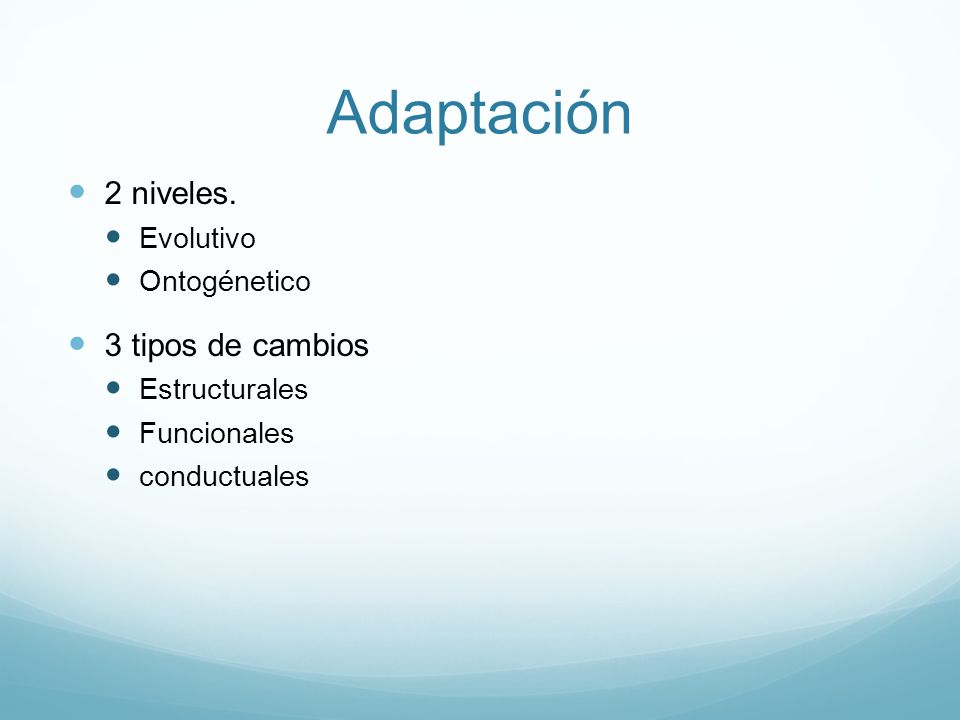 Adaptación

- 2 niveles.
  - Evolutivo
  - Ontogénetico
- 3 tipos de cambios
  - Estructurales
  - Funcionales
  - conductuales